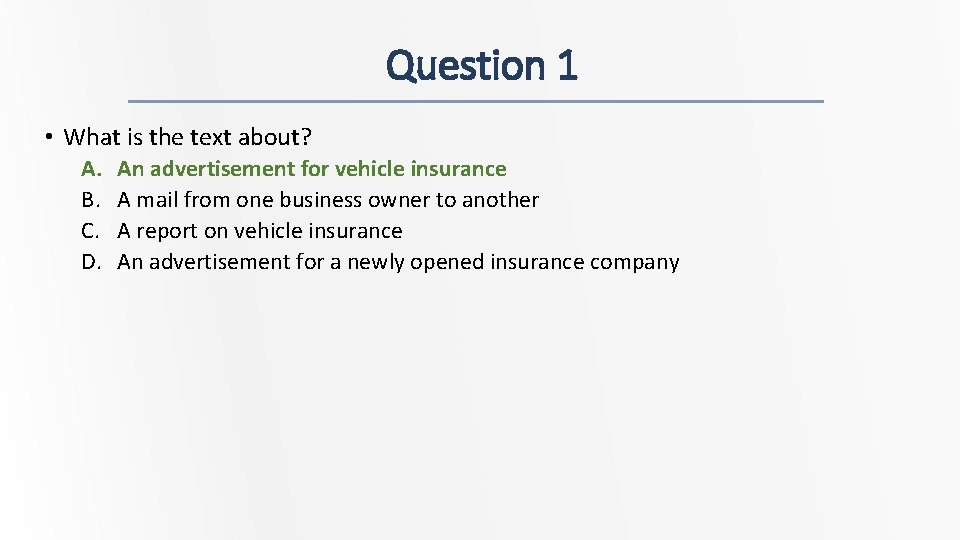 Question 1

• What is the text about?

A. An advertisement for vehicle insurance
B. A mail from one business owner to another
C. A report on vehicle insurance
D. An advertisement for a newly opened insurance company